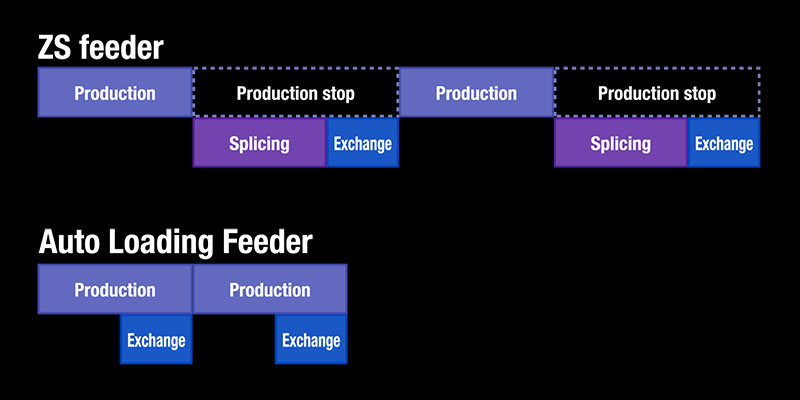 ZS feeder

Production

Production stop

Production

Production stop

Splicing

Exchange

Splicing

Exchange

Auto Loading Feeder

Production

Production

Exchange

Exchange